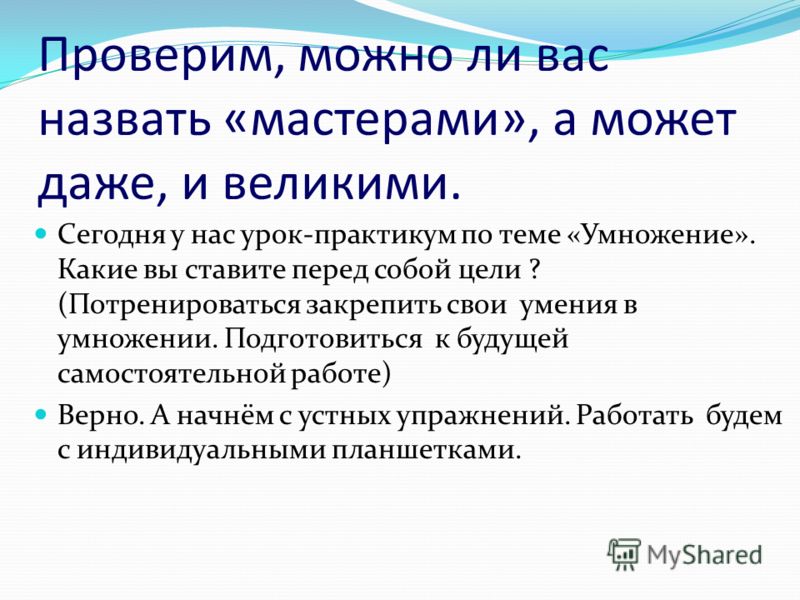 Проверим, можно ли вас назвать «мастерами», а может даже, и великими.

Сегодня у нас урок-практикум по теме «Умножение». Какие вы ставите перед собой цели ? (Потренироваться закрепить свои умения в умножении. Подготовиться к будущей самостоятельной работе)

Верно. А начнём с устных упражнений. Работать будем с индивидуальными планшетками.

MyShared